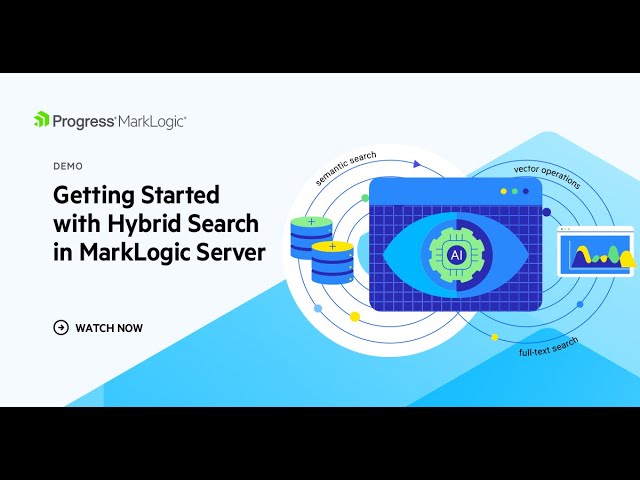 Progress MarkLogic

DEMO

Getting Started with Hybrid Search in MarkLogic Server

WATCH NOW

semantic search

vector operations

AI

full-text search